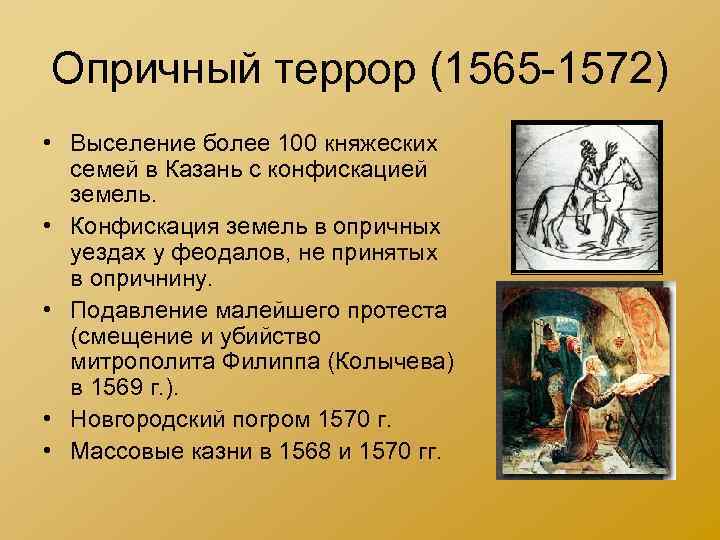 Опричный террор (1565-1572)

• Выселение более 100 княжеских семей в Казань с конфискацией земель.
• Конфискация земель в опричных уездах у феодалов, не принятых в опричнину.
• Подавление малейшего протеста (смещение и убийство митрополита Филиппа (Колычева) в 1569 г.).
• Новгородский погром 1570 г.
• Массовые казни в 1568 и 1570 гг.